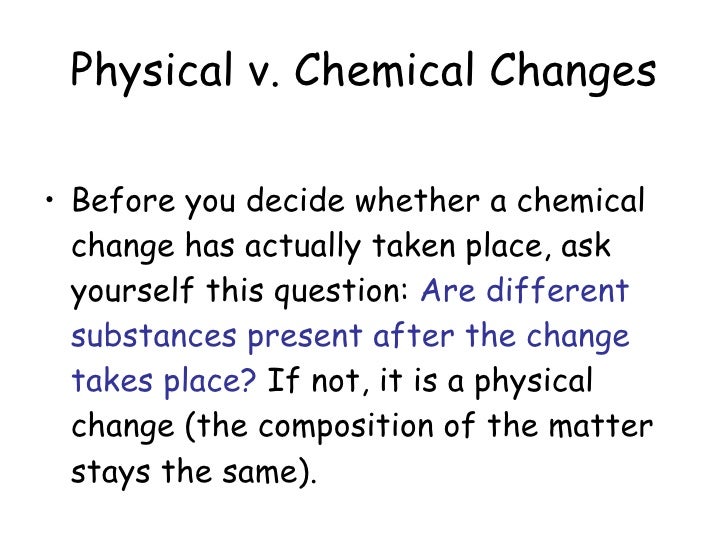 Physical v. Chemical Changes

• Before you decide whether a chemical change has actually taken place, ask yourself this question: Are different substances present after the change takes place? If not, it is a physical change (the composition of the matter stays the same).